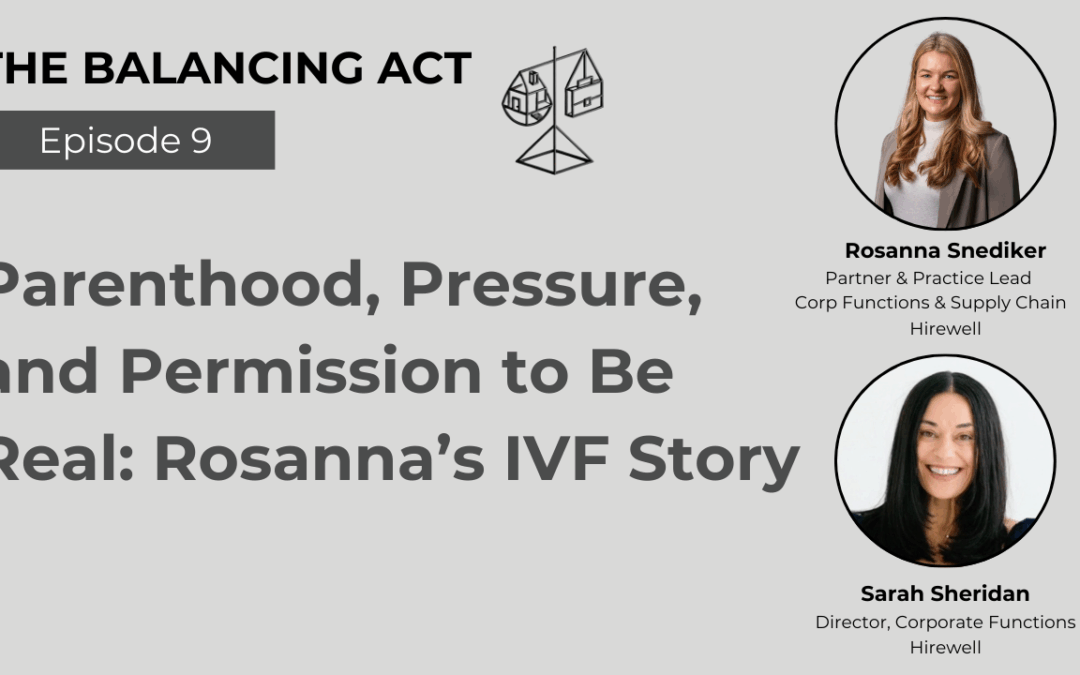 THE BALANCING ACT

Episode 9

Parenthood, Pressure, and Permission to Be Real: Rosanna's IVF Story

Rosanna Snediker
Partner & Practice Lead
Corp Functions & Supply Chain
Hirewell

Sarah Sheridan
Director, Corporate Functions
Hirewell